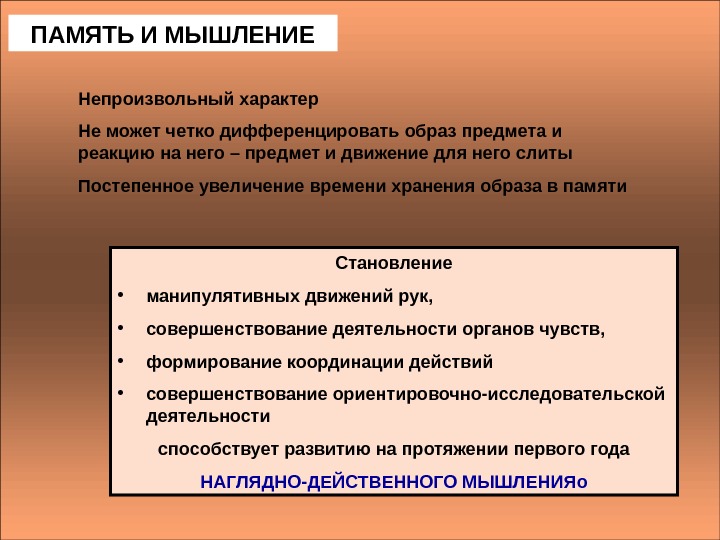 ПАМЯТЬ И МЫШЛЕНИЕ

Непроизвольный характер

Не может четко дифференцировать образ предмета и реакцию на него – предмет и движение для него слиты

Постепенное увеличение времени хранения образа в памяти

Становление

• манипулятивных движений рук,

• совершенствование деятельности органов чувств,

• формирование координации действий

• совершенствование ориентировочно-исследовательской деятельности

способствует развитию на протяжении первого года

НАГЛЯДНО-ДЕЙСТВЕННОГО МЫШЛЕНИЯо